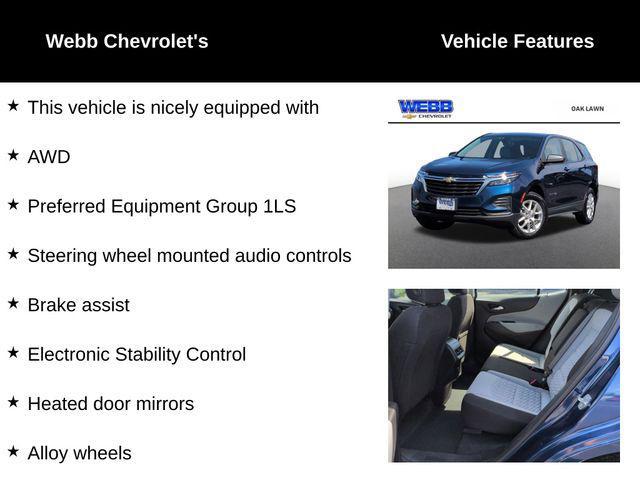 Webb Chevrolet's

Vehicle Features

★ This vehicle is nicely equipped with

★ AWD

★ Preferred Equipment Group 1LS

★ Steering wheel mounted audio controls

★ Brake assist

★ Electronic Stability Control

★ Heated door mirrors

★ Alloy wheels

WEBB CHEVROLET

OAK LAWN